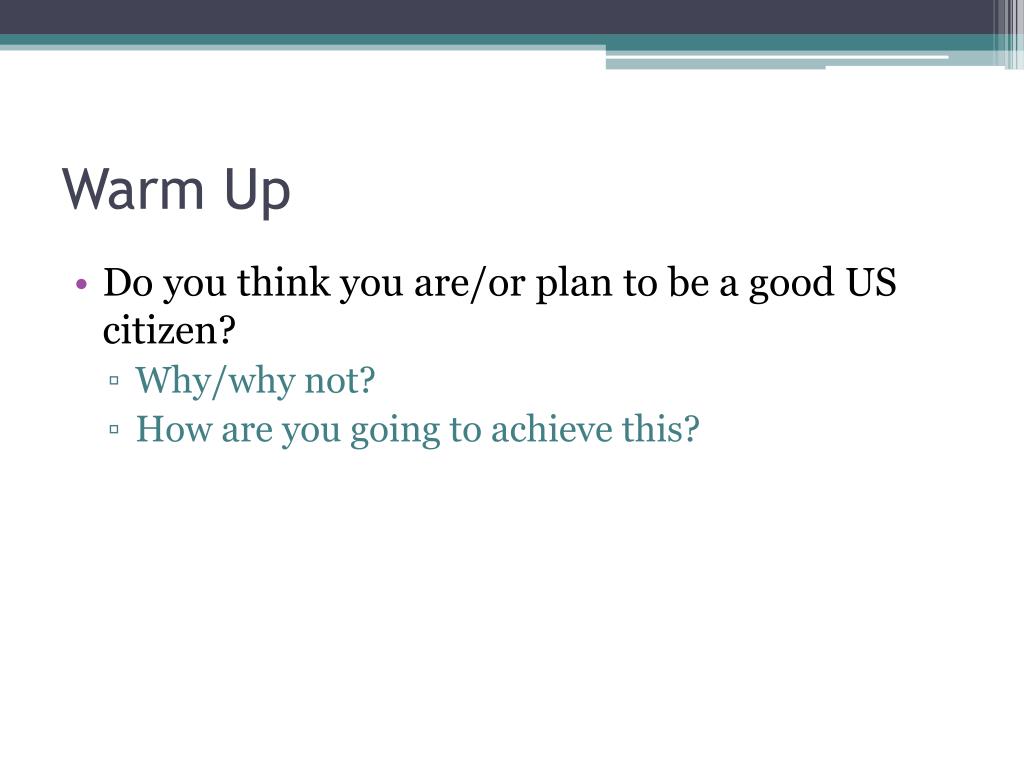 Warm Up

• Do you think you are/or plan to be a good US citizen?
▫ Why/why not?
▫ How are you going to achieve this?